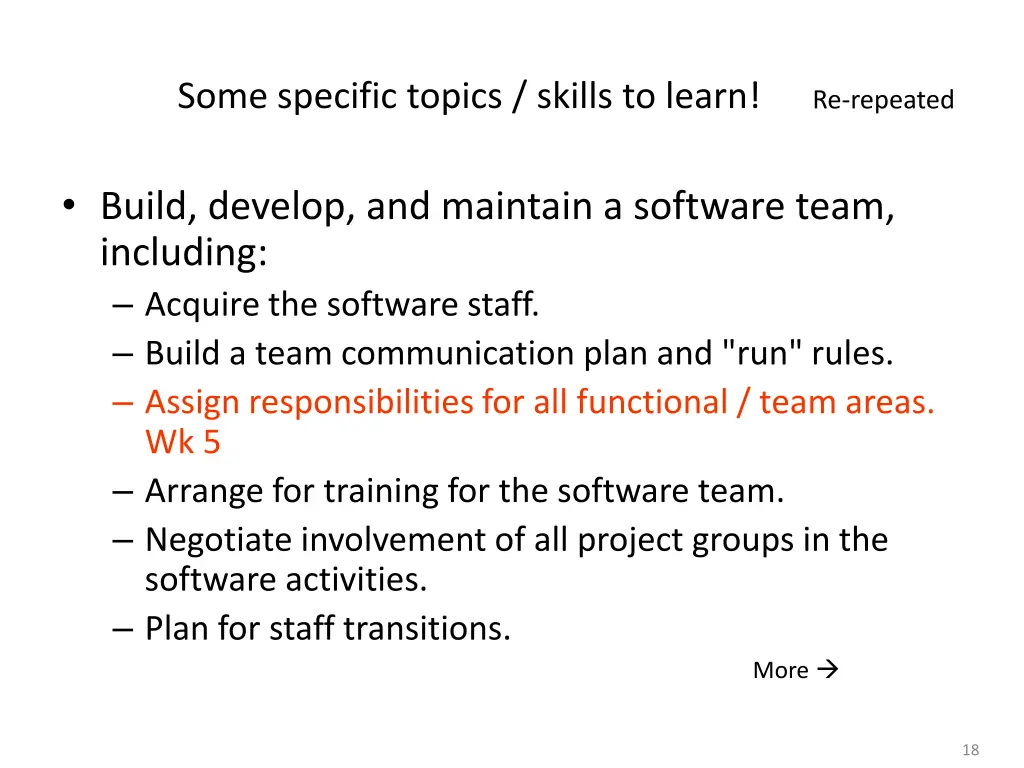 Some specific topics / skills to learn! Re-repeated

• Build, develop, and maintain a software team, including:
– Acquire the software staff.
– Build a team communication plan and "run" rules.
– Assign responsibilities for all functional / team areas. Wk 5
– Arrange for training for the software team.
– Negotiate involvement of all project groups in the software activities.
– Plan for staff transitions.

More →

18